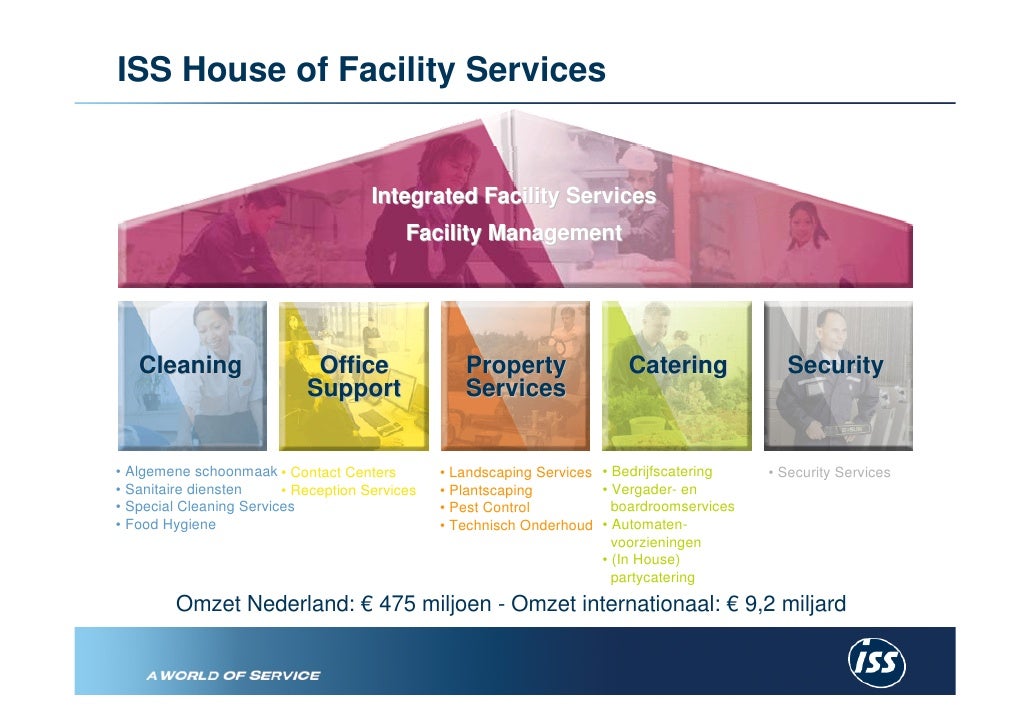 ISS House of Facility Services

Integrated Facility Services
Facility Management

Cleaning

Office Support

Property Services

Catering

Security

• Algemene schoonmaak
• Sanitaire diensten
• Special Cleaning Services
• Food Hygiene

• Contact Centers
• Reception Services

• Landscaping Services
• Plantscaping
• Pest Control
• Technisch Onderhoud

• Bedrijfscatering
• Vergader- en boardroomservices
• Automaten-voorzieningen
• (In House) partycatering

• Security Services

Omzet Nederland: € 475 miljoen - Omzet internationaal: € 9,2 miljard

A WORLD OF SERVICE

ISS